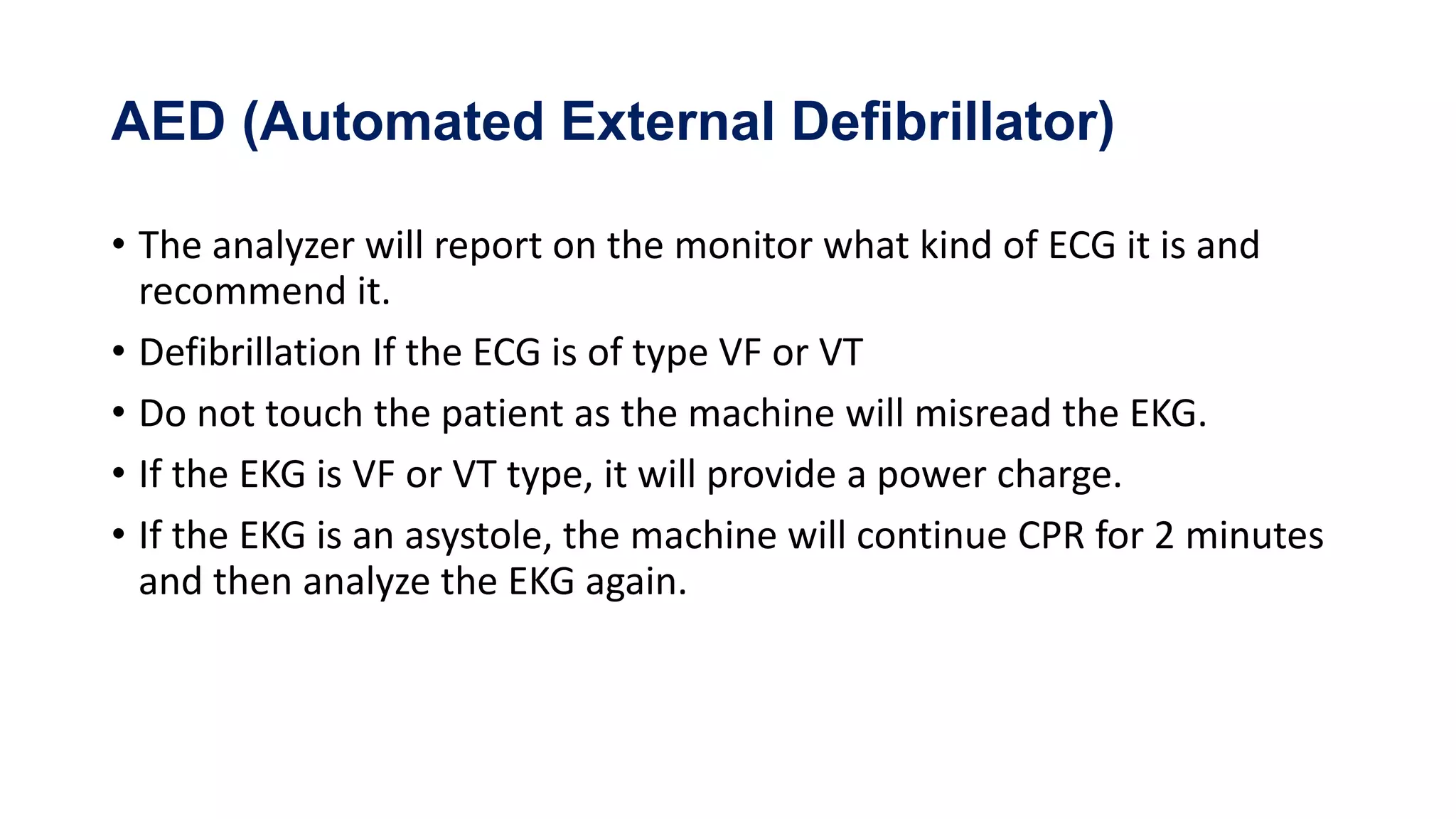 AED (Automated External Defibrillator)

• The analyzer will report on the monitor what kind of ECG it is and recommend it.

• Defibrillation If the ECG is of type VF or VT

• Do not touch the patient as the machine will misread the EKG.

• If the EKG is VF or VT type, it will provide a power charge.

• If the EKG is an asystole, the machine will continue CPR for 2 minutes and then analyze the EKG again.